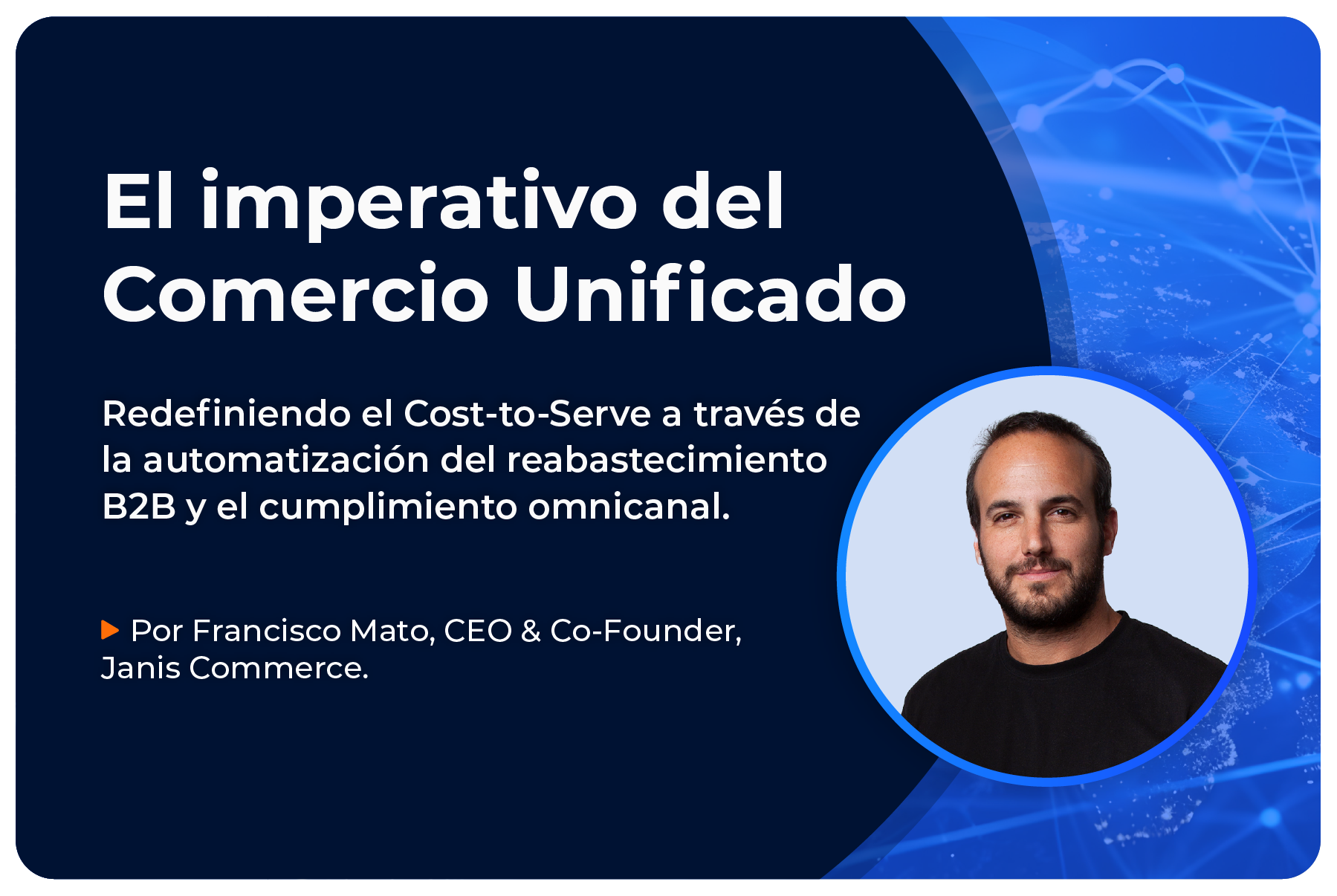 El imperativo del Comercio Unificado

Redefiniendo el Cost-to-Serve a través de la automatización del reabastecimiento B2B y el cumplimiento omnicanal.

Por Francisco Mato, CEO & Co-Founder, Janis Commerce.